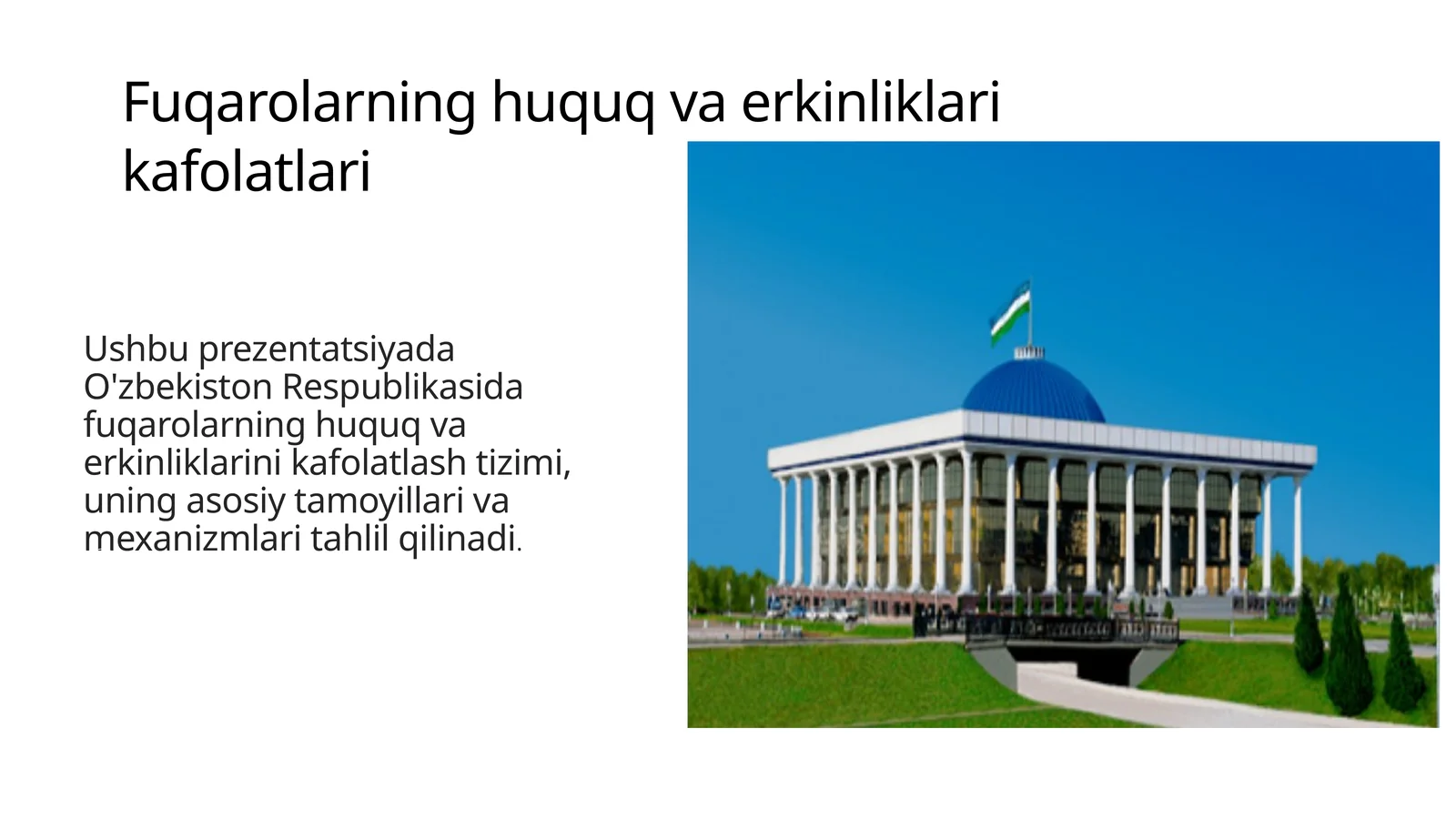 Fuqarolarning huquq va erkinliklari kafolatlari

Ushbu prezentatsiyada O'zbekiston Respublikasida fuqarolarning huquq va erkinliklarini kafolatlash tizimi, uning asosiy tamoyillari va mexanizmlari tahlil qilinadi.